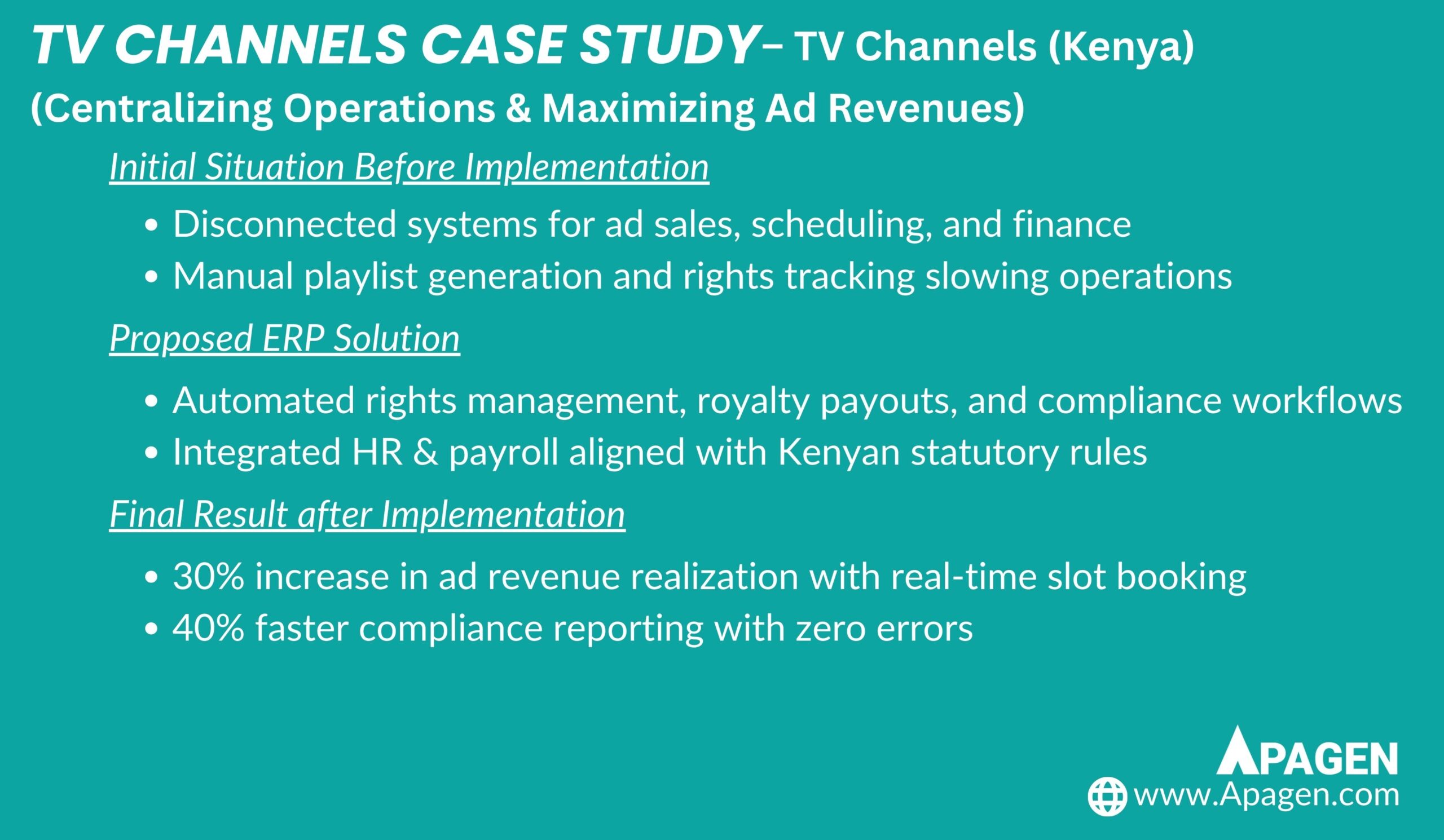 TV CHANNELS CASE STUDY– TV Channels (Kenya)
(Centralizing Operations & Maximizing Ad Revenues)

Initial Situation Before Implementation

• Disconnected systems for ad sales, scheduling, and finance
• Manual playlist generation and rights tracking slowing operations

Proposed ERP Solution

• Automated rights management, royalty payouts, and compliance workflows
• Integrated HR & payroll aligned with Kenyan statutory rules

Final Result after Implementation

• 30% increase in ad revenue realization with real-time slot booking
• 40% faster compliance reporting with zero errors

APAGEN
www.Apagen.com